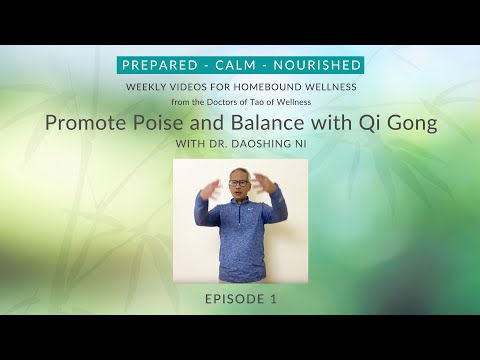 PREPARED - CALM - NOURISHED

WEEKLY VIDEOS FOR HOMEBOUND WELLNESS

from the Doctors of Tao of Wellness

Promote Poise and Balance with Qi Gong

WITH DR. DAOSHING NI

EPISODE 1